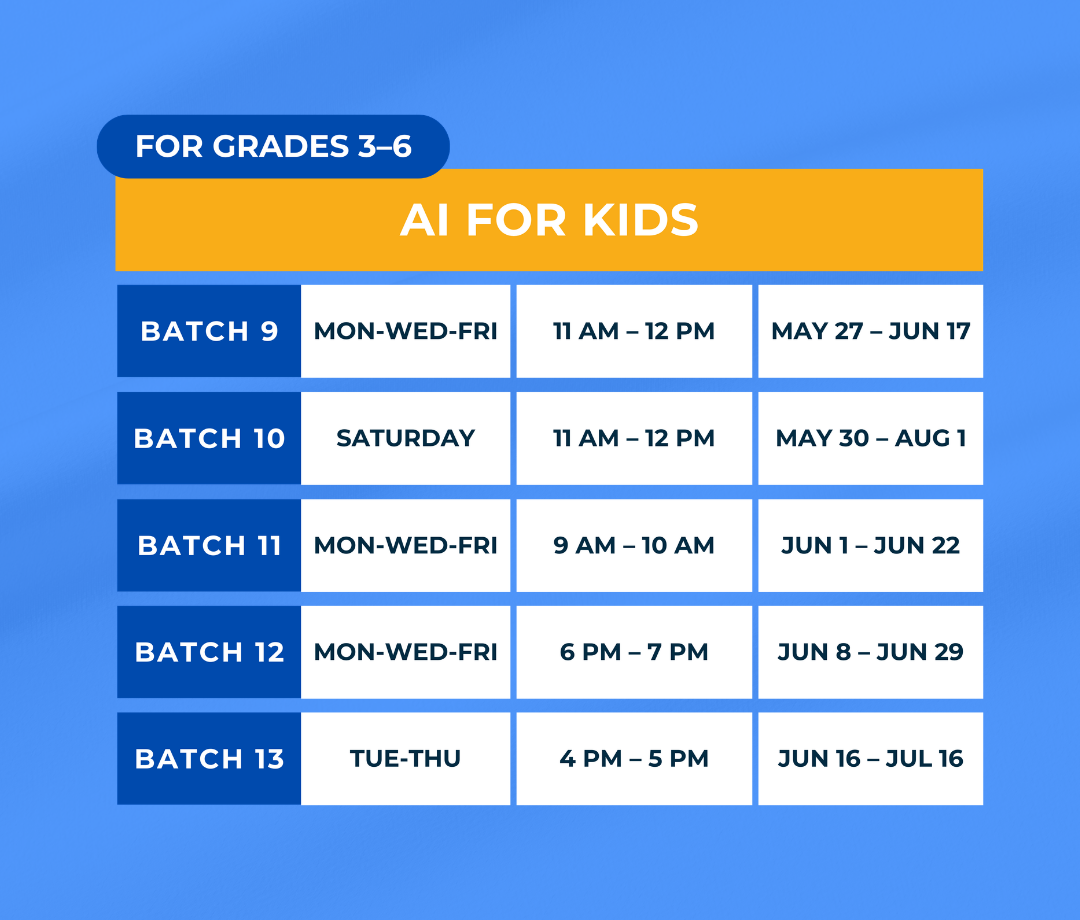 FOR GRADES 3–6

AI FOR KIDS

| BATCH 9 | MON-WED-FRI | 11 AM – 12 PM | MAY 27 – JUN 17 |
|---|---|---|---|
| BATCH 10 | SATURDAY | 11 AM – 12 PM | MAY 30 – AUG 1 |
| BATCH 11 | MON-WED-FRI | 9 AM – 10 AM | JUN 1 – JUN 22 |
| BATCH 12 | MON-WED-FRI | 6 PM – 7 PM | JUN 8 – JUN 29 |
| BATCH 13 | TUE-THU | 4 PM – 5 PM | JUN 16 – JUL 16 |